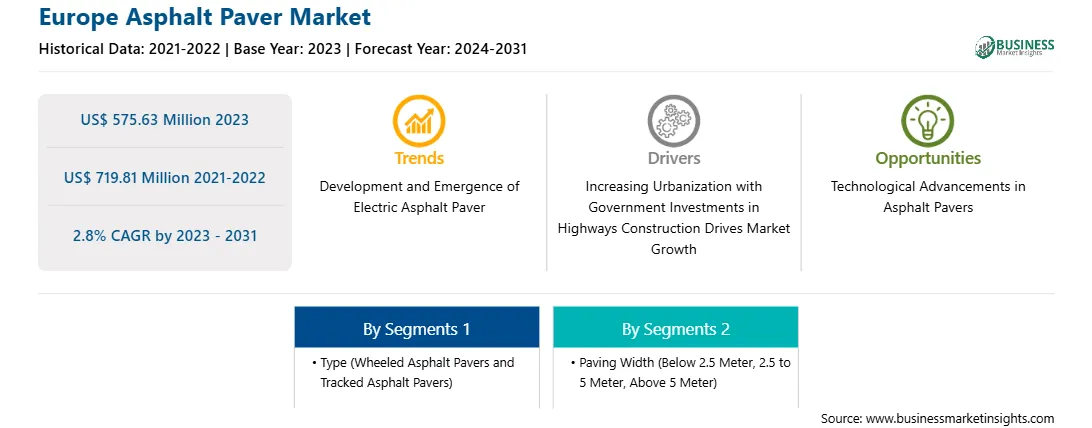 Europe Asphalt Paver Market

Historical Data: 2021-2022 | Base Year: 2023 | Forecast Year: 2024-2031

BUSINESS
Market Insights

US$ 575.63 Million 2023

US$ 719.81 Million 2021-2022

2.8% CAGR by 2023 - 2031

Trends

Development and Emergence of Electric Asphalt Paver

Drivers

Increasing Urbanization with Government Investments in Highways Construction Drives Market Growth

Opportunities

Technological Advancements in Asphalt Pavers

By Segments 1

• Type (Wheeled Asphalt Pavers and Tracked Asphalt Pavers)

By Segments 2

• Paving Width (Below 2.5 Meter, 2.5 to 5 Meter, Above 5 Meter)

Source: www.businessmarketinsights.com